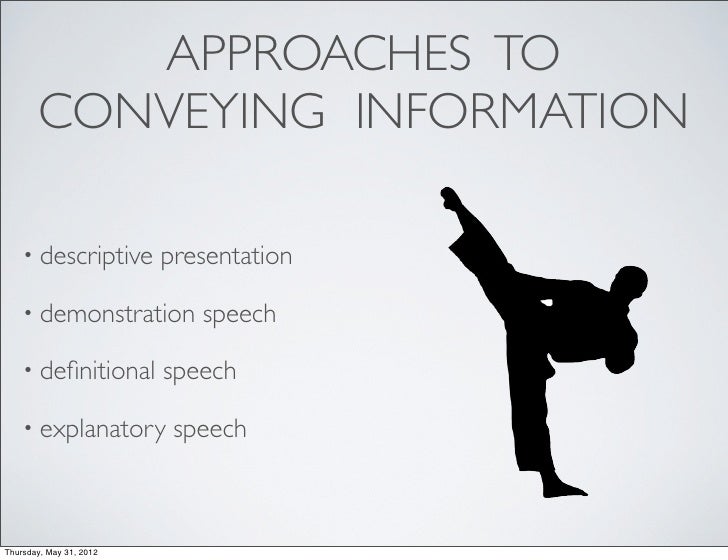 APPROACHES TO CONVEYING INFORMATION

• descriptive presentation

• demonstration speech

• definitional speech

• explanatory speech

Thursday, May 31, 2012